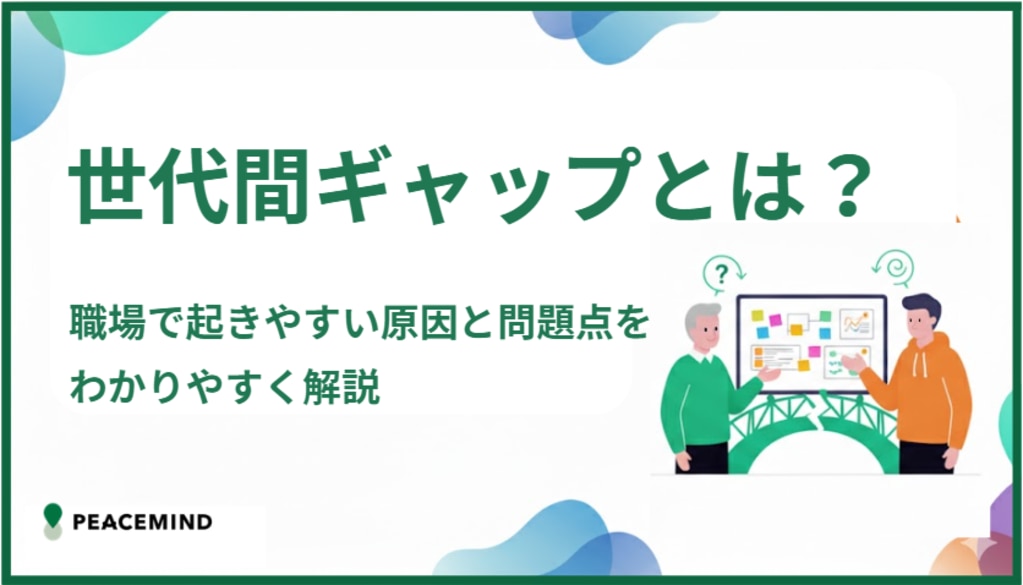 世代間ギャップとは？

職場で起きやすい原因と問題点をわかりやすく解説

?

PEACEMIND